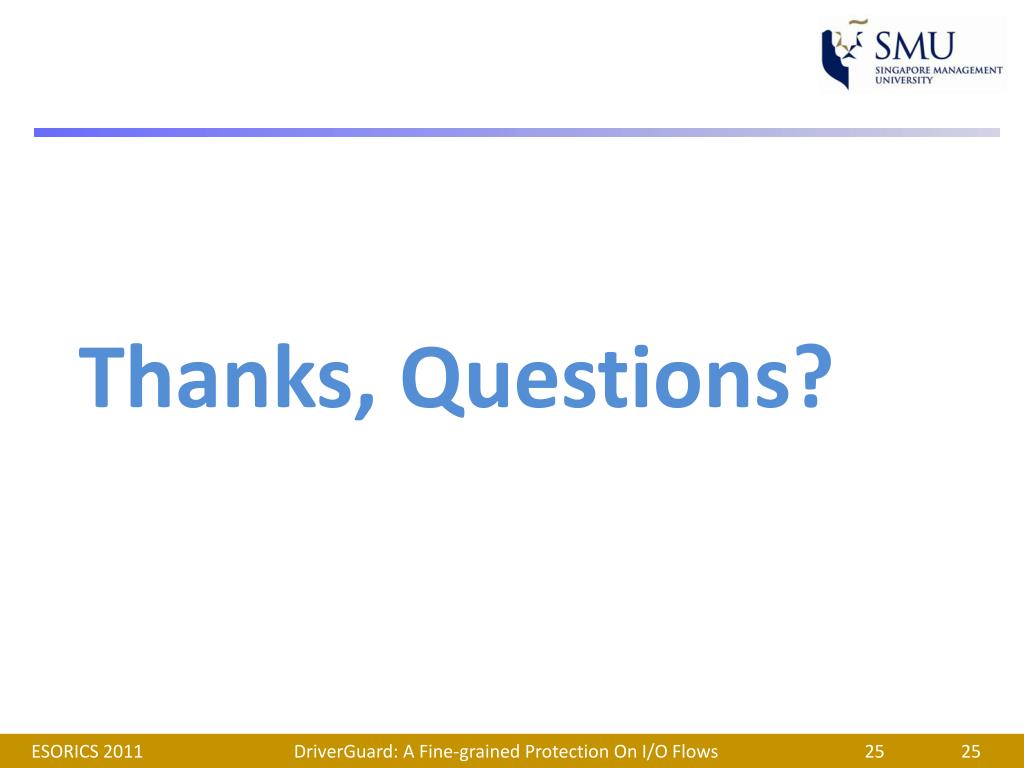 SMU
SINGAPORE MANAGEMENT UNIVERSITY

Thanks, Questions?

ESORICS 2011 DriverGuard: A Fine-grained Protection On I/O Flows 25 25